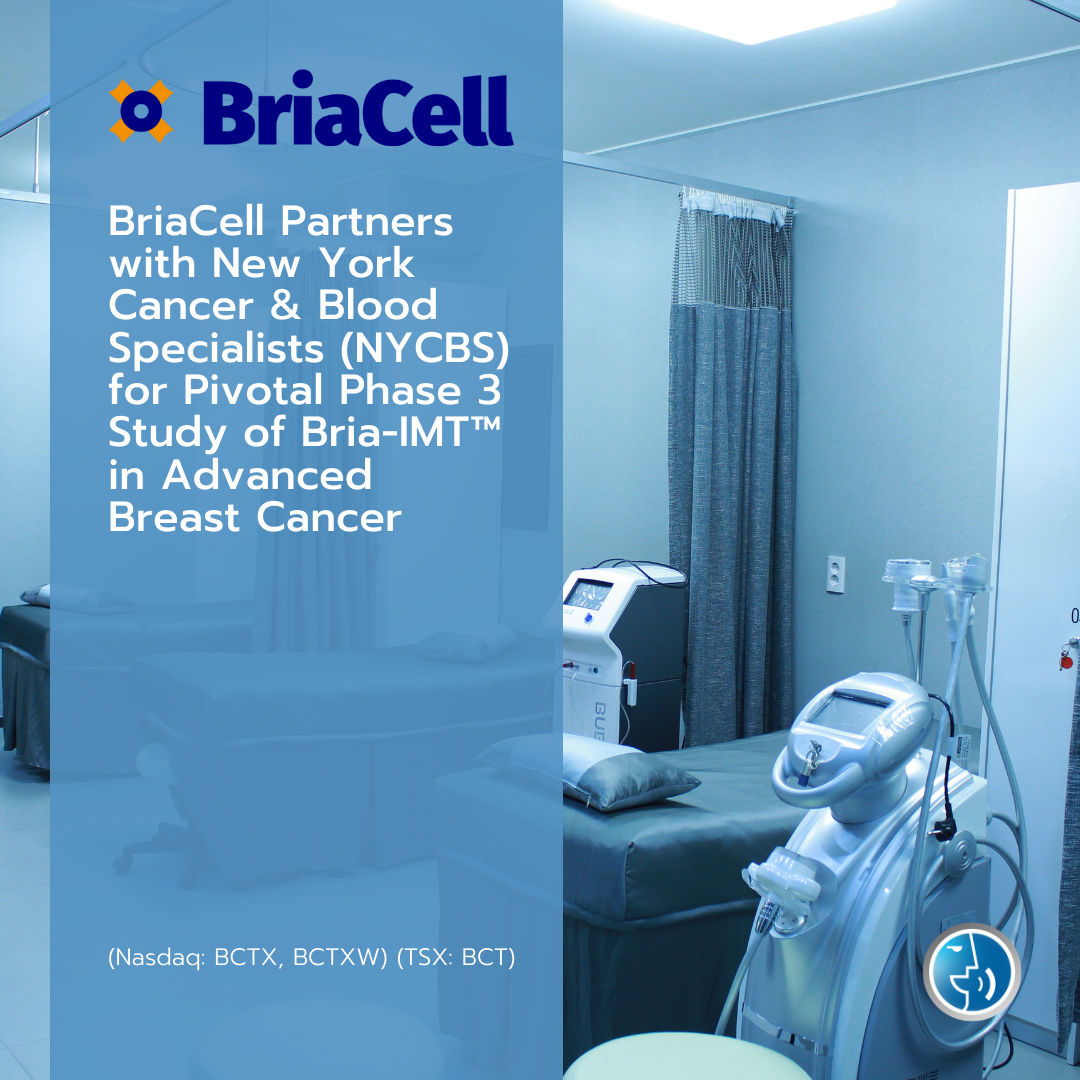 BriaCell

BriaCell Partners with New York Cancer & Blood Specialists (NYCBS) for Pivotal Phase 3 Study of Bria-IMT™ in Advanced Breast Cancer

(Nasdaq: BCTX, BCTXW) (TSX: BCT)